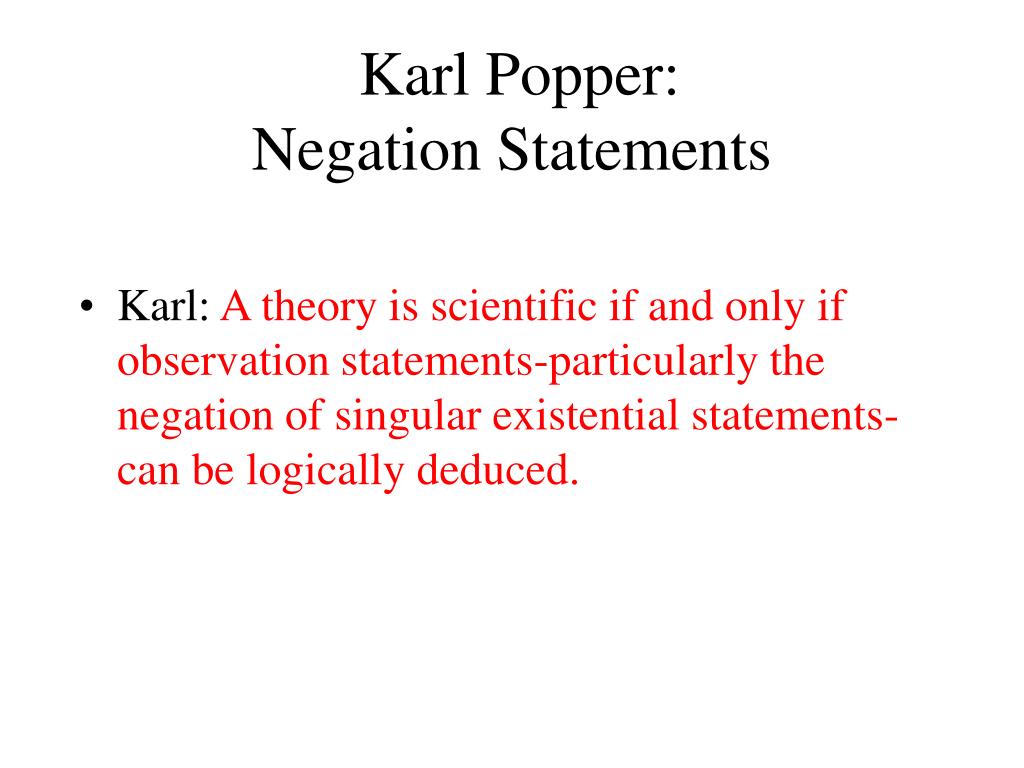 Karl Popper:
Negation Statements

• Karl: A theory is scientific if and only if observation statements-particularly the negation of singular existential statements-can be logically deduced.